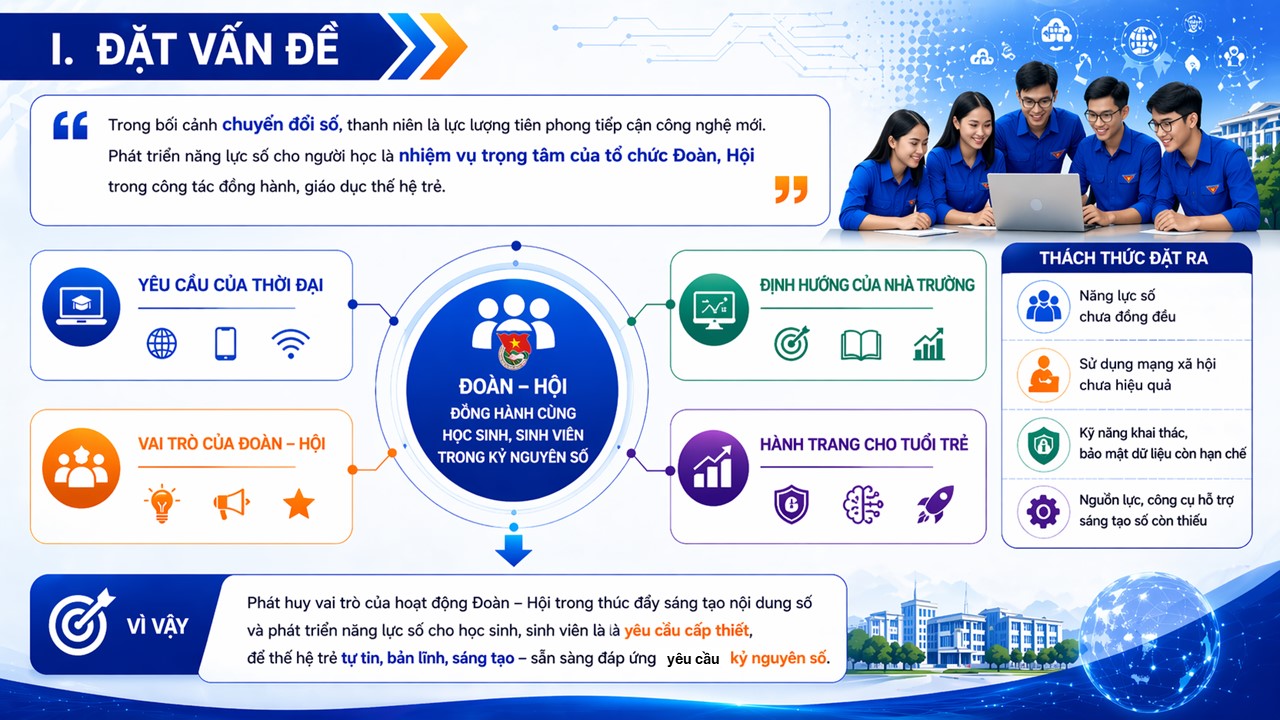 I. ĐẶT VẤN ĐỀ

Trong bối cảnh chuyển đổi số, thanh niên là lực lượng tiên phong tiếp cận công nghệ mới. Phát triển năng lực số cho người học là nhiệm vụ trọng tâm của tổ chức Đoàn, Hội trong công tác đồng hành, giáo dục thế hệ trẻ.

YÊU CẦU CỦA THỜI ĐẠI

VAI TRÒ CỦA ĐOÀN – HỘI

ĐOÀN – HỘI
ĐỒNG HÀNH CÙNG HỌC SINH, SINH VIÊN TRONG KỶ NGUYÊN SỐ

ĐỊNH HƯỚNG CỦA NHÀ TRƯỜNG

HÀNH TRANG CHO TUỔI TRẺ

THÁCH THỨC ĐẶT RA
Năng lực số chưa đồng đều
Sử dụng mạng xã hội chưa hiệu quả
Kỹ năng khai thác, bảo mật dữ liệu còn hạn chế
Nguồn lực, công cụ hỗ trợ sáng tạo số còn thiếu

VÌ VẬY
Phát huy vai trò của hoạt động Đoàn – Hội trong thúc đẩy sáng tạo nội dung số và phát triển năng lực số cho học sinh, sinh viên là là yêu cầu cấp thiết, để thế hệ trẻ tự tin, bản lĩnh, sáng tạo – sẵn sàng đáp ứng yêu cầu kỷ nguyên số.